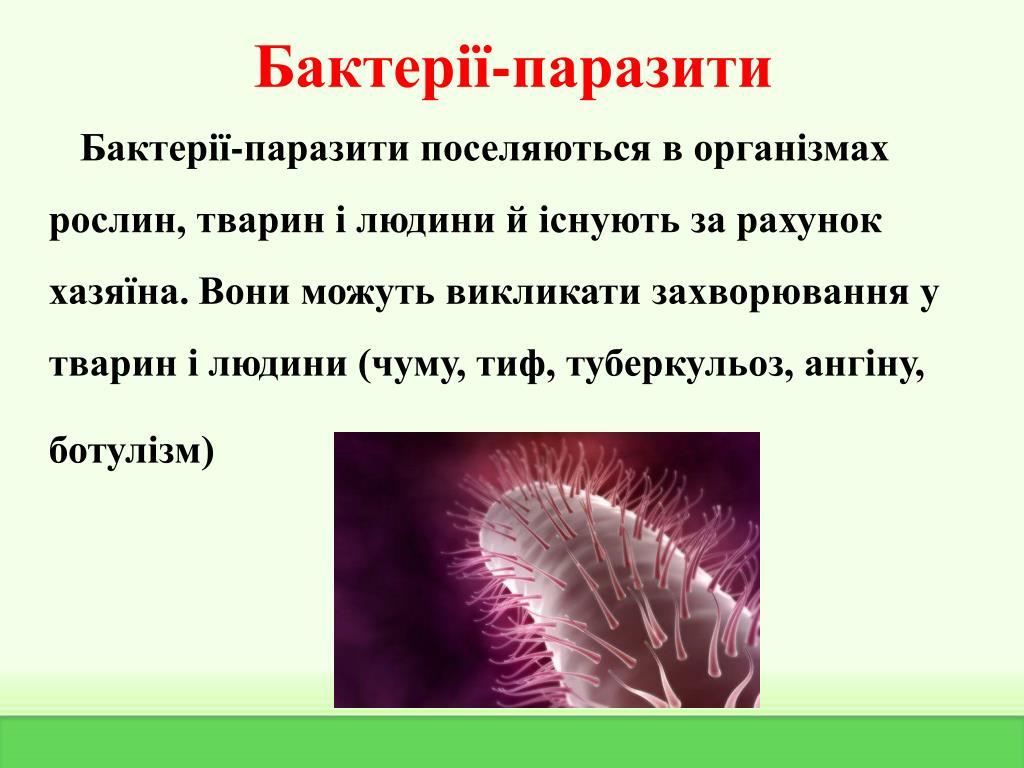 Бактерії-паразити

Бактерії-паразити поселяються в організмах рослин, тварин і людини й існують за рахунок хазяїна. Вони можуть викликати захворювання у тварин і людини (чуму, тиф, туберкульоз, ангіну, ботулізм)